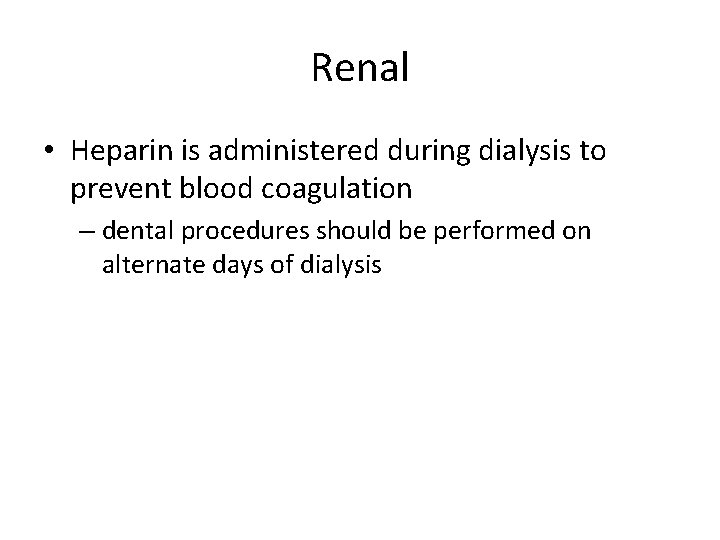 Renal

• Heparin is administered during dialysis to prevent blood coagulation

– dental procedures should be performed on alternate days of dialysis